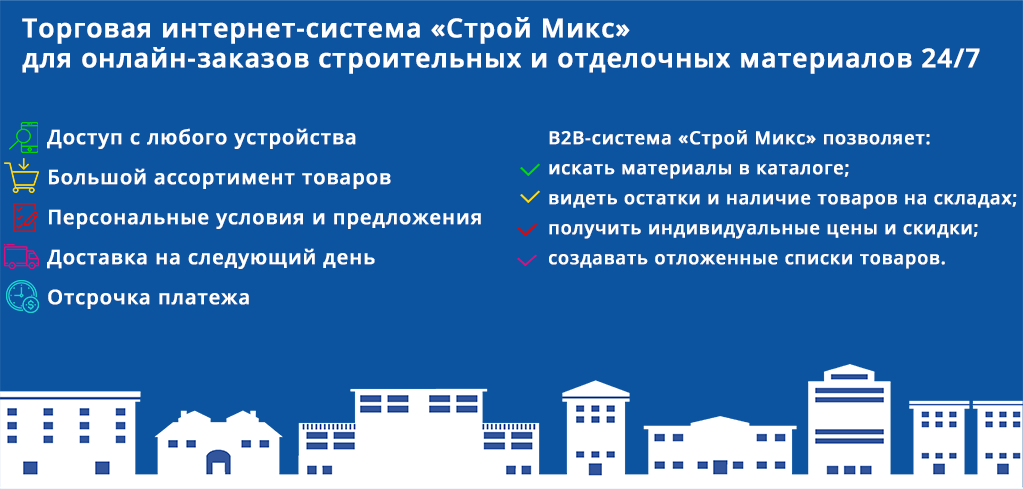 Торговая интернет-система «Строй Микс» для онлайн-заказов строительных и отделочных материалов 24/7

Доступ с любого устройства
Большой ассортимент товаров
Персональные условия и предложения
Доставка на следующий день
Отсрочка платежа

B2B-система «Строй Микс» позволяет:
искать материалы в каталоге;
видеть остатки и наличие товаров на складах;
получить индивидуальные цены и скидки;
создавать отложенные списки товаров.